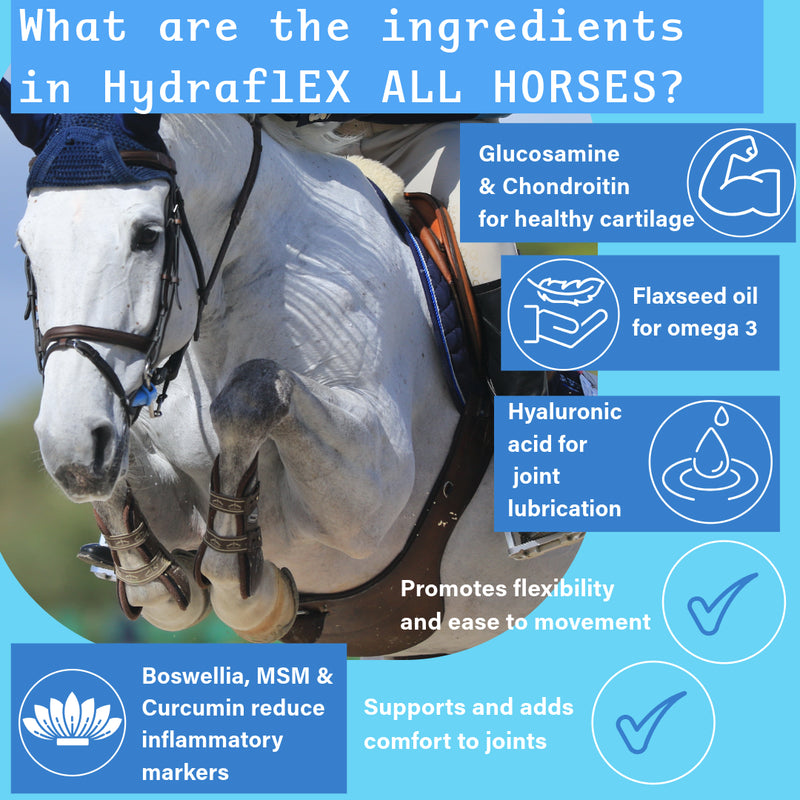 What are the ingredients in HydraflEX ALL HORSES?

Glucosamine & Chondroitin for healthy cartilage

Flaxseed oil for omega 3

Hyaluronic acid for joint lubrication

Promotes flexibility and ease to movement

Boswellia, MSM & Curcumin reduce inflammatory markers

Supports and adds comfort to joints